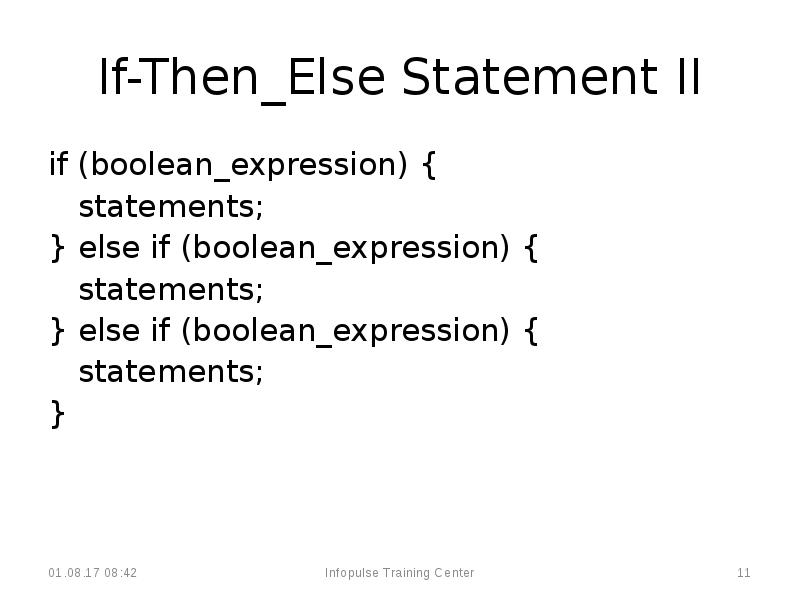 If-Then_Else Statement II

if (boolean_expression) {
statements;
} else if (boolean_expression) {
statements;
} else if (boolean_expression) {
statements;
}

01.08.17 08:42 Infopulse Training Center 11